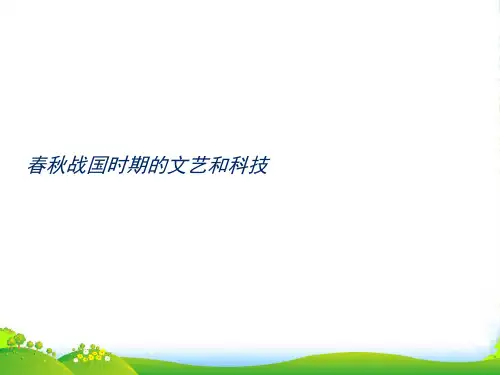 春秋战国时期的文艺和科技